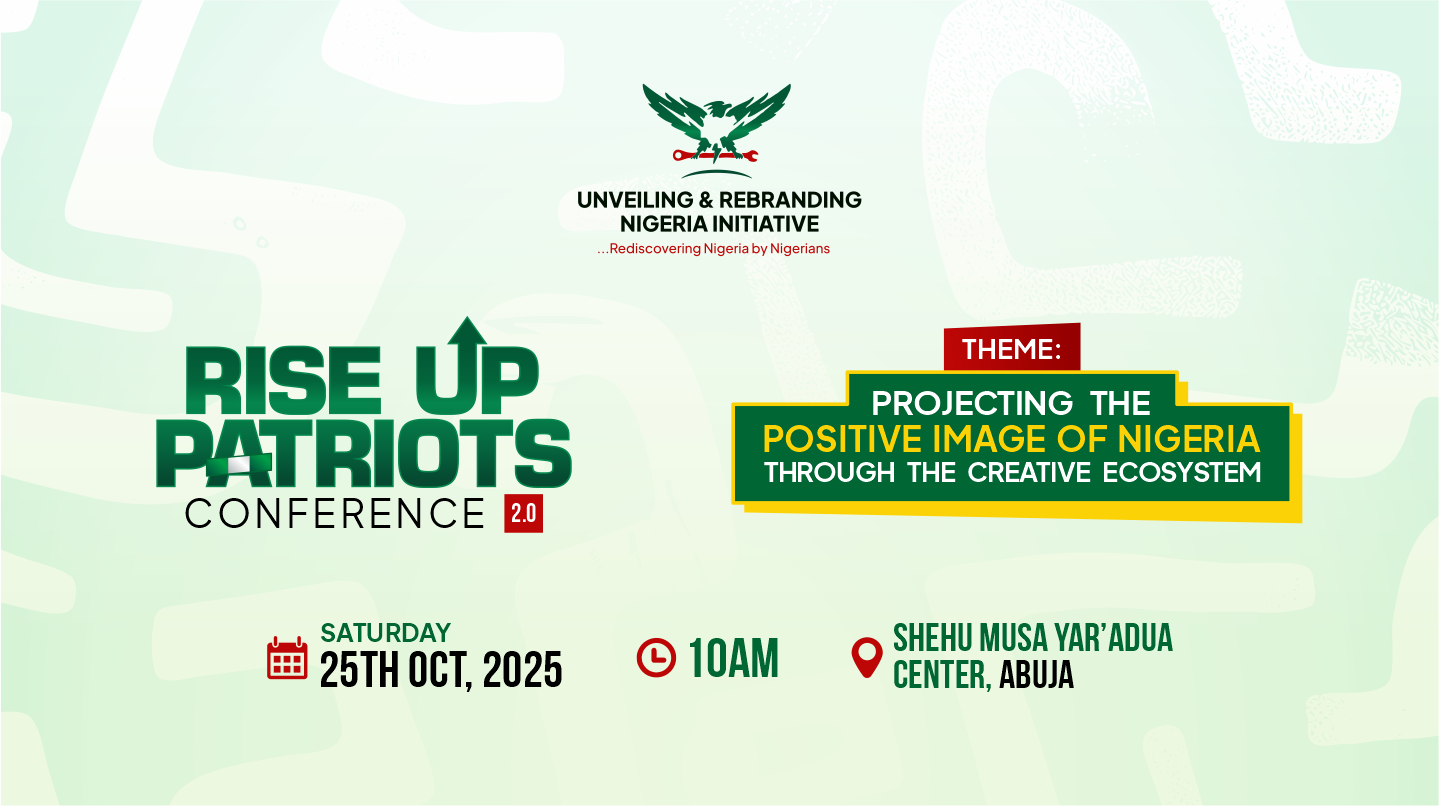 UNVEILING & REBRANDING NIGERIA INITIATIVE
...Rediscovering Nigeria by Nigerians

RISE UP PATRIOTS CONFERENCE 2.0

THEME:
PROJECTING THE POSITIVE IMAGE OF NIGERIA THROUGH THE CREATIVE ECOSYSTEM

SATURDAY
25TH OCT, 2025

10AM

SHEHU MUSA YAR'ADUA CENTER, ABUJA